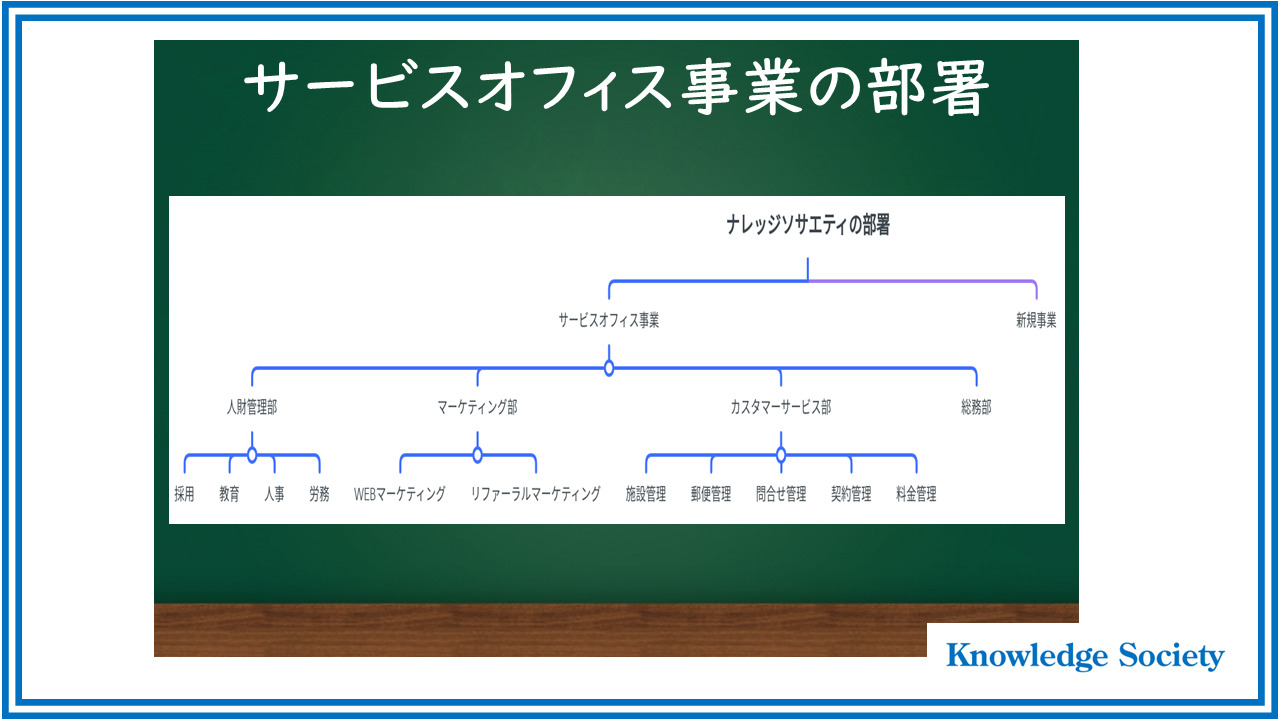 サービスオフィス事業の部署

ナレッジソサエティの部署

サービスオフィス事業

新規事業

人財管理部

マーケティング部

カスタマーサービス部

総務部

採用 教育 人事 労務

WEBマーケティング リファーラルマーケティング

施設管理 郵便管理 問合せ管理 契約管理 料金管理

Knowledge Society